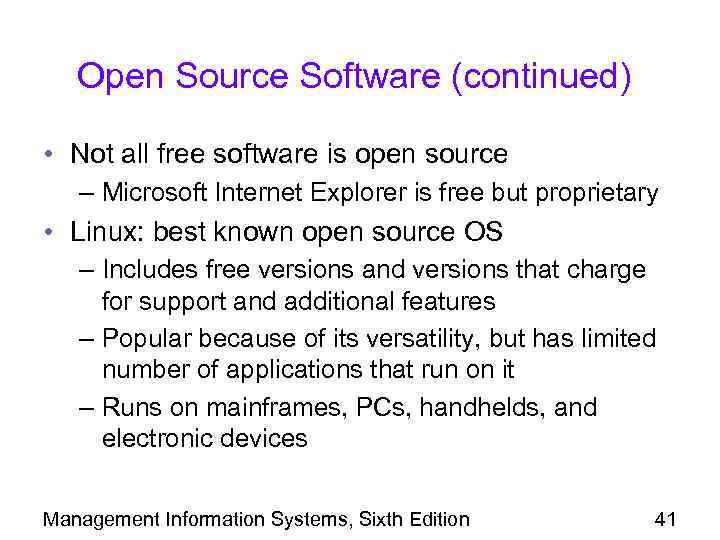 Open Source Software (continued)

• Not all free software is open source
– Microsoft Internet Explorer is free but proprietary
• Linux: best known open source OS
– Includes free versions and versions that charge for support and additional features
– Popular because of its versatility, but has limited number of applications that run on it
– Runs on mainframes, PCs, handhelds, and electronic devices

Management Information Systems, Sixth Edition

41